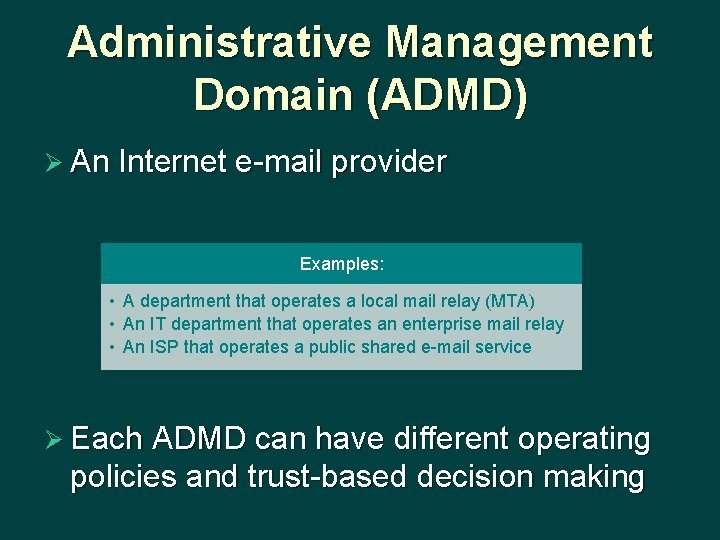 Administrative Management Domain (ADMD)

➢ An Internet e-mail provider

Examples:

• A department that operates a local mail relay (MTA)
• An IT department that operates an enterprise mail relay
• An ISP that operates a public shared e-mail service

➢ Each ADMD can have different operating policies and trust-based decision making